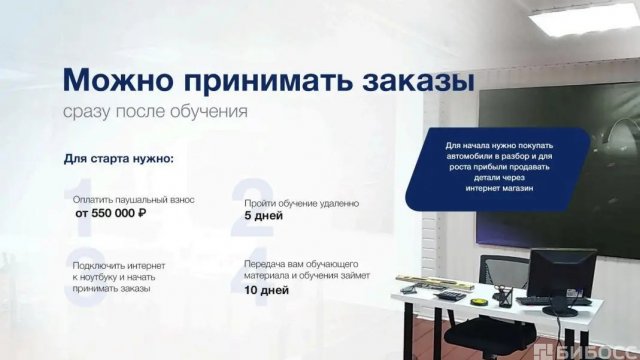 Можно принимать заказы
сразу после обучения

Для старта нужно:

1
Оплатить паушальный взнос
от 550 000 ₽

2
Пройти обучение удаленно
5 дней

3
Подключить интернет к ноутбуку и начать принимать заказы

4
Передача вам обучающего материала и обучения займет
10 дней

Для начала нужно покупать автомобили в разбор и для роста прибыли продавать детали через интернет магазин

БИБОСС